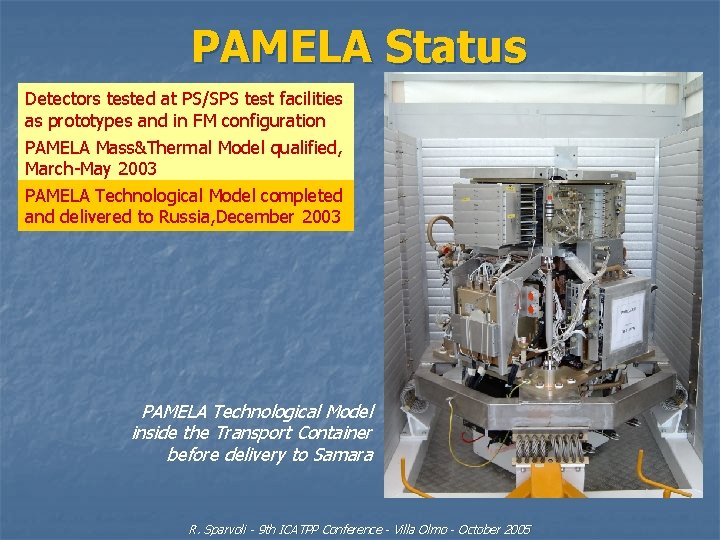 PAMELA Status

Detectors tested at PS/SPS test facilities as prototypes and in FM configuration

PAMELA Mass&Thermal Model qualified, March-May 2003

PAMELA Technological Model completed and delivered to Russia,December 2003

PAMELA Technological Model inside the Transport Container before delivery to Samara

R. Sparvoli - 9th ICATPP Conference - Villa Olmo - October 2005